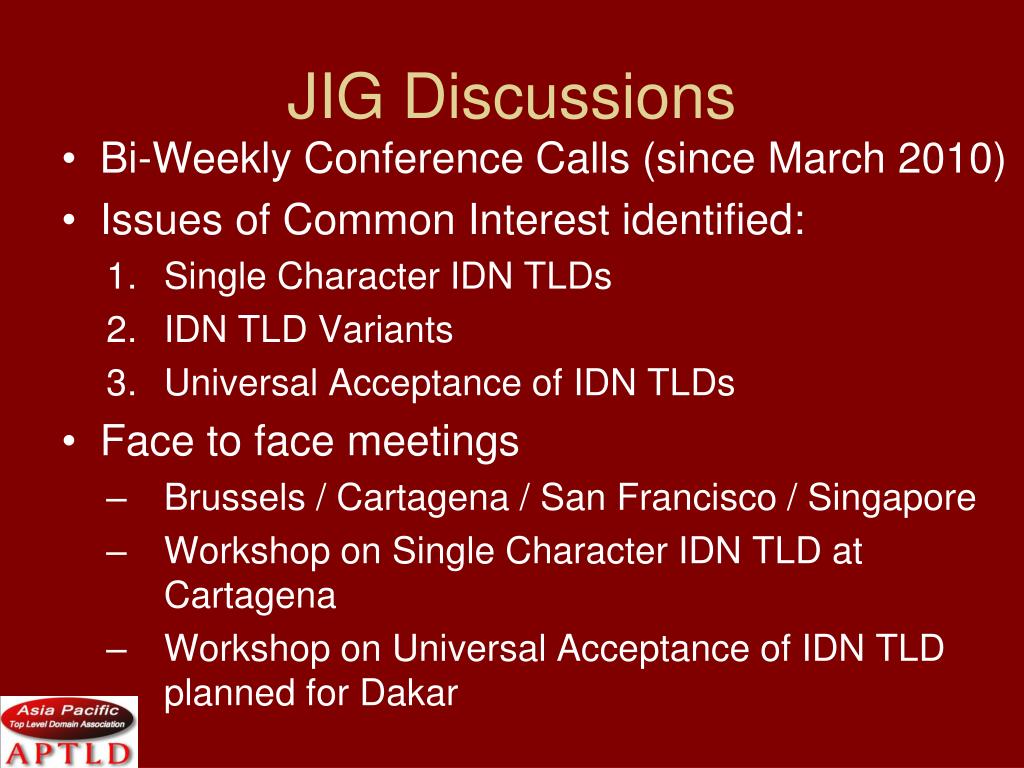 JIG Discussions

• Bi-Weekly Conference Calls (since March 2010)
• Issues of Common Interest identified:
1. Single Character IDN TLDs
2. IDN TLD Variants
3. Universal Acceptance of IDN TLDs
• Face to face meetings
– Brussels / Cartagena / San Francisco / Singapore
– Workshop on Single Character IDN TLD at Cartagena
– Workshop on Universal Acceptance of IDN TLD planned for Dakar

Asia Pacific
Top Level Domain Association
APTLD